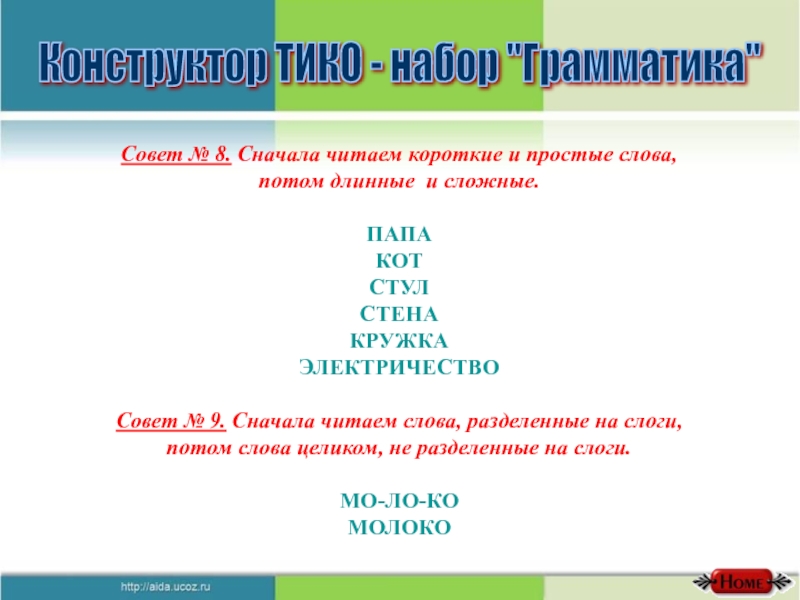 Конструктор ТИКО - набор "Грамматика"

Совет № 8. Сначала читаем короткие и простые слова, потом длинные и сложные.

ПАПА
КОТ
СТУЛ
СТЕНА
КРУЖКА
ЭЛЕКТРИЧЕСТВО

Совет № 9. Сначала читаем слова, разделенные на слоги, потом слова целиком, не разделенные на слоги.

МО-ЛО-КО
МОЛОКО

http://aida.ucoz.ru

HOME